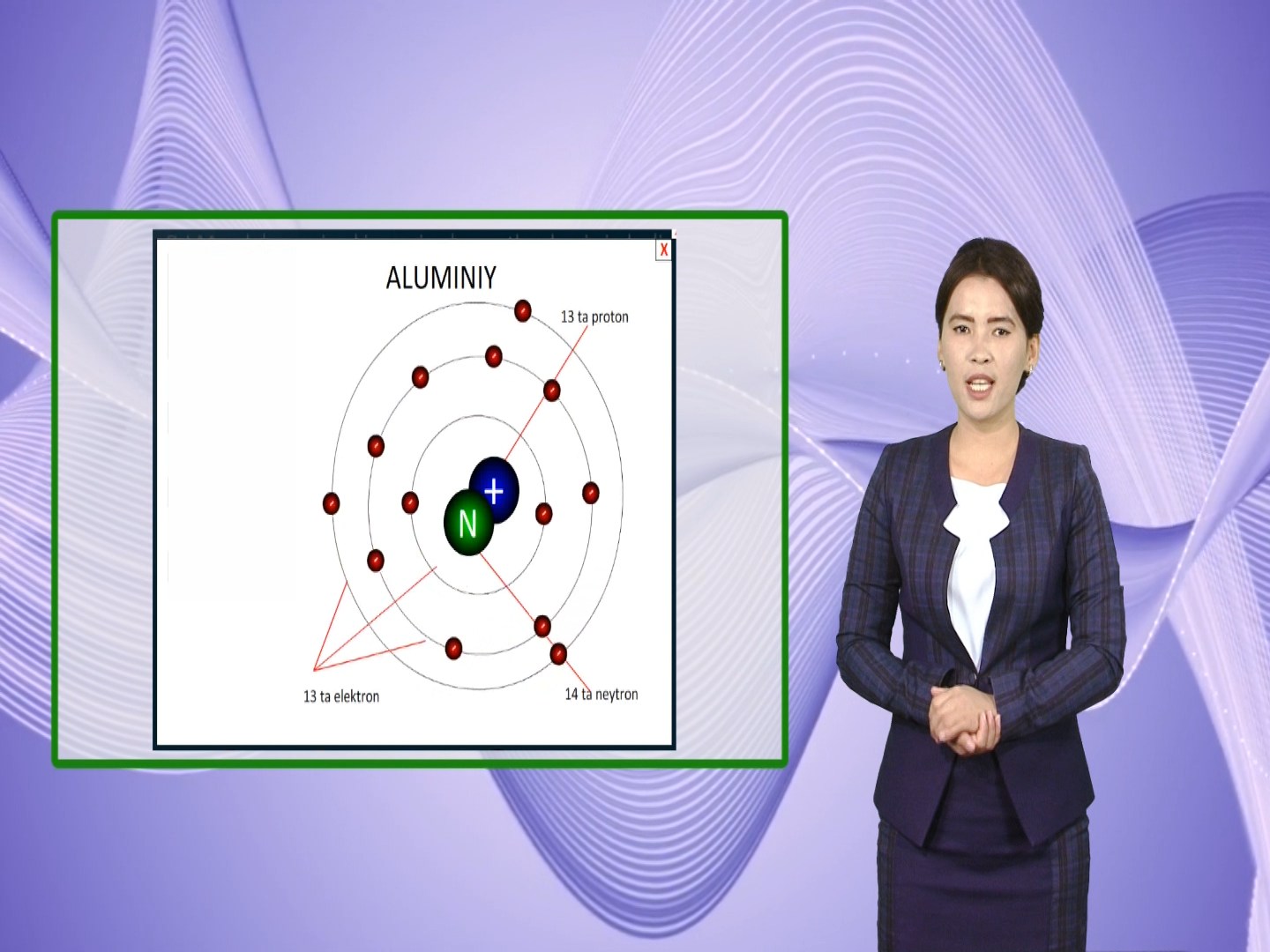 X

ALUMINIY

13 ta proton

+

N

13 ta elektron

14 ta neytron